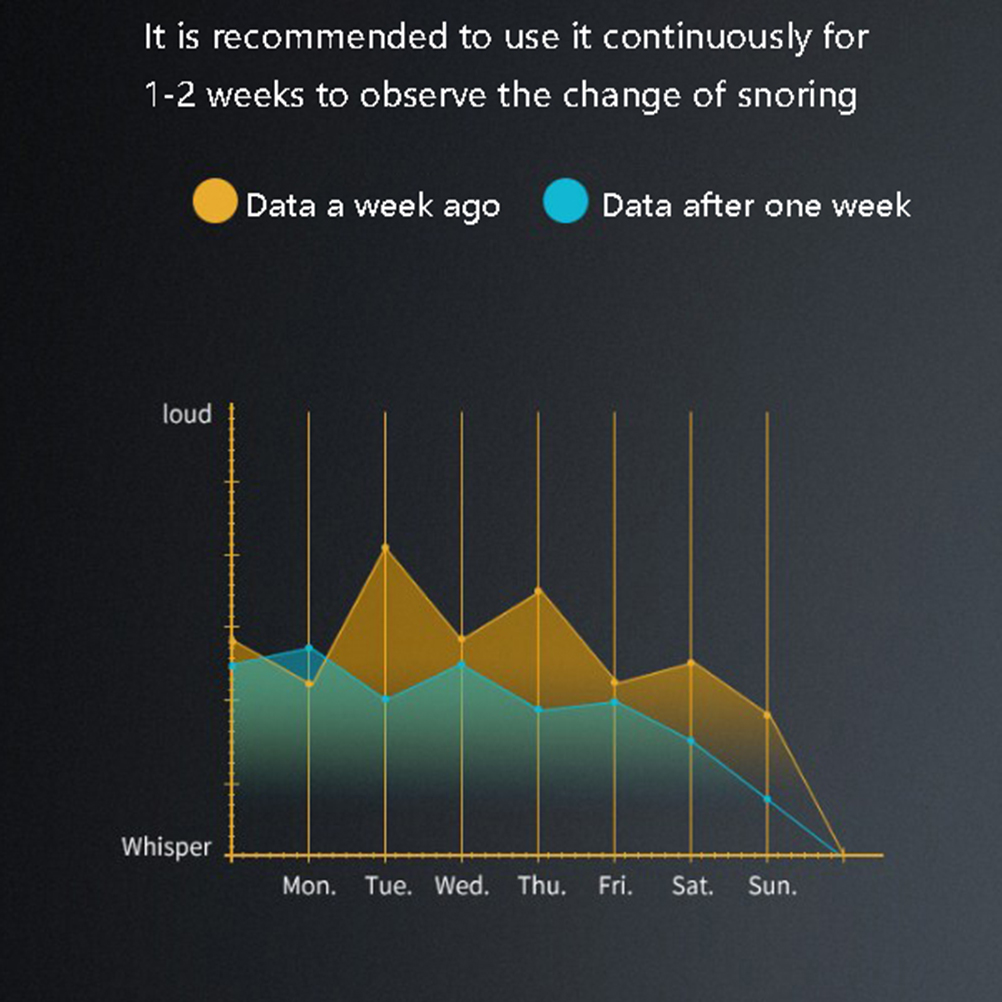 It is recommended to use it continuously for 1-2 weeks to observe the change of snoring

Data a week ago
Data after one week

loud
Whisper
Mon.
Tue.
Wed.
Thu.
Fri.
Sat.
Sun.